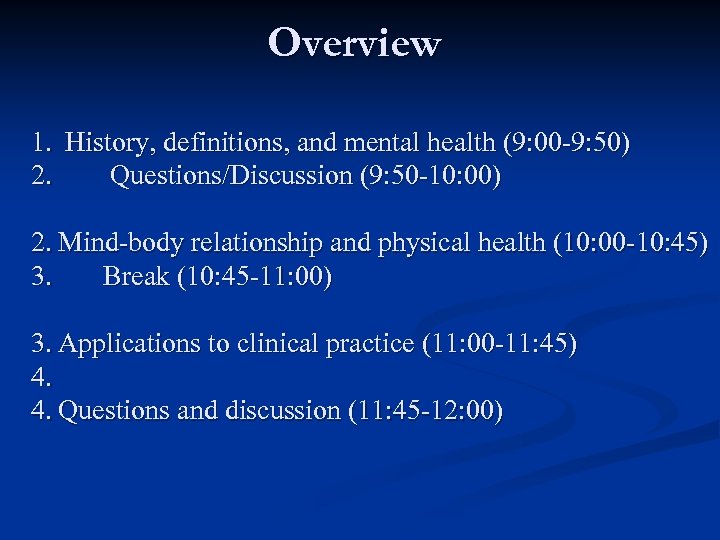 Overview

1. History, definitions, and mental health (9:00-9:50)
2. Questions/Discussion (9:50-10:00)

2. Mind-body relationship and physical health (10:00-10:45)
3. Break (10:45-11:00)

3. Applications to clinical practice (11:00-11:45)
4.
4. Questions and discussion (11:45-12:00)